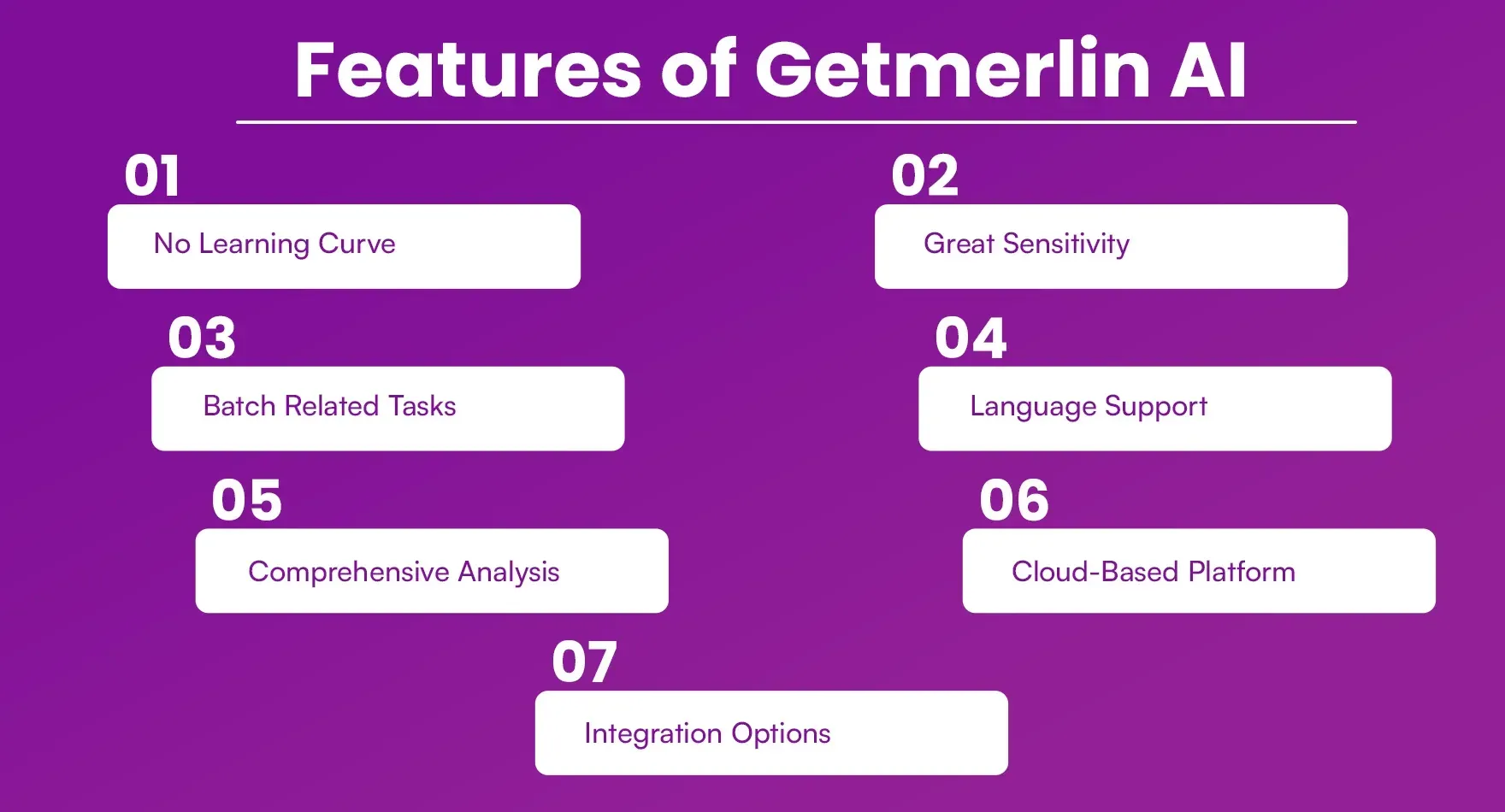 Features of Getmerlin AI

01
No Learning Curve

02
Great Sensitivity

03
Batch Related Tasks

04
Language Support

05
Comprehensive Analysis

06
Cloud-Based Platform

07
Integration Options